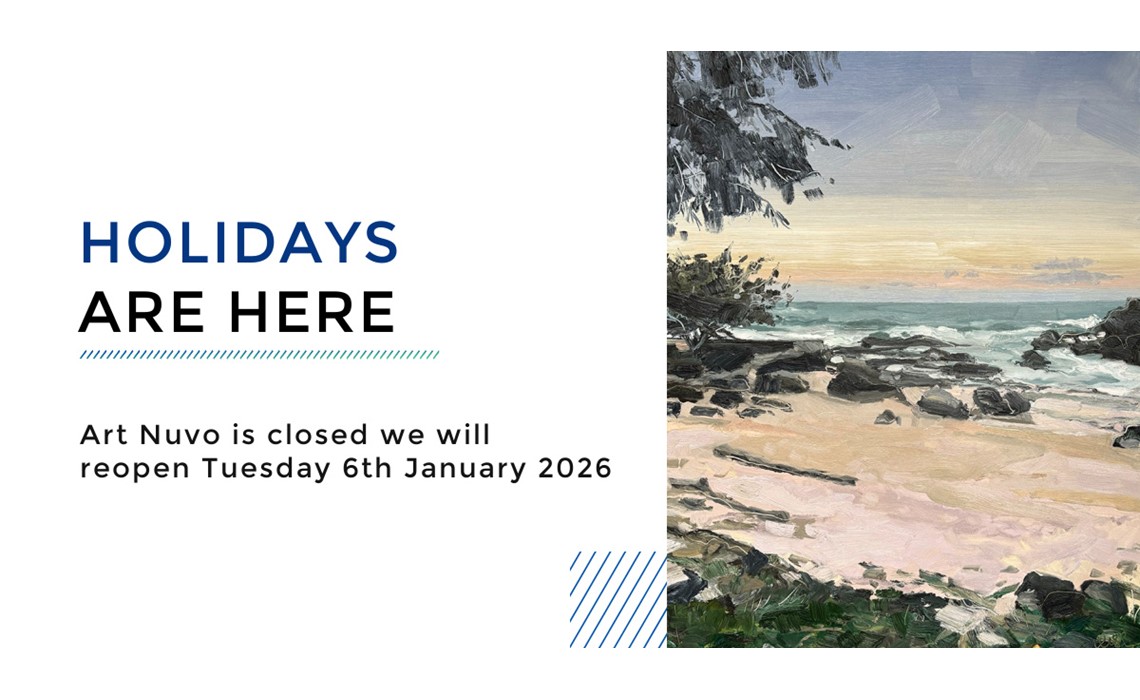 HOLIDAYS
ARE HERE

Art Nuvo is closed we will reopen Tuesday 6th January 2026